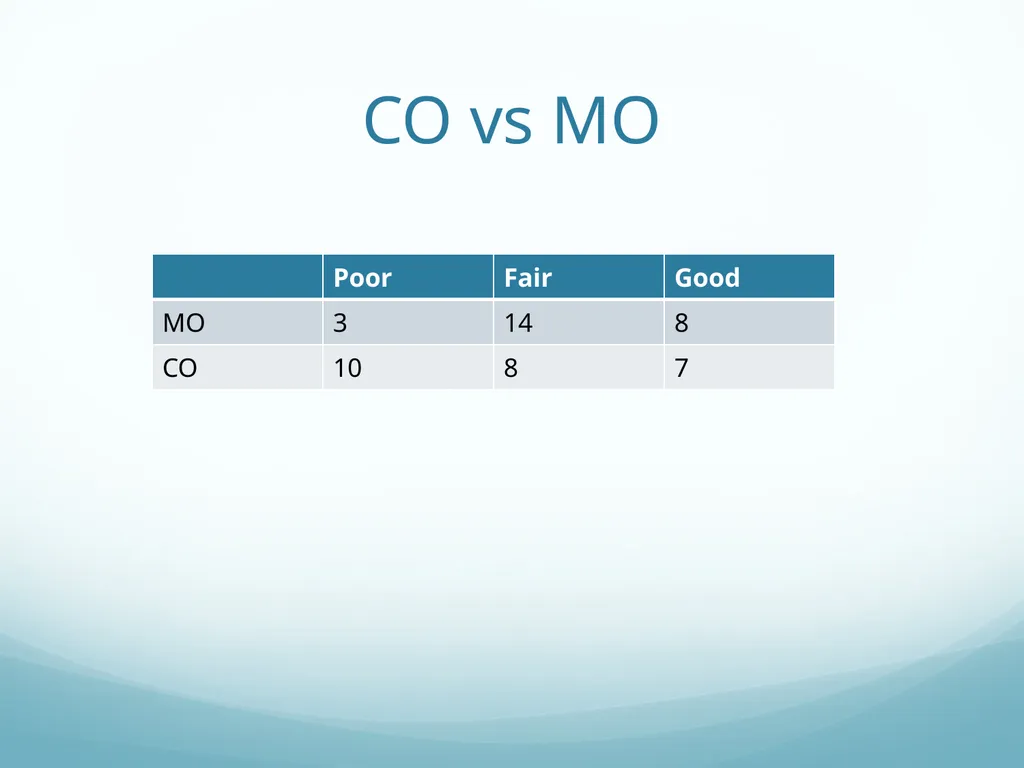 CO vs MO

| | Poor | Fair | Good |
|---|---|---|---|
| MO | 3 | 14 | 8 |
| CO | 10 | 8 | 7 |